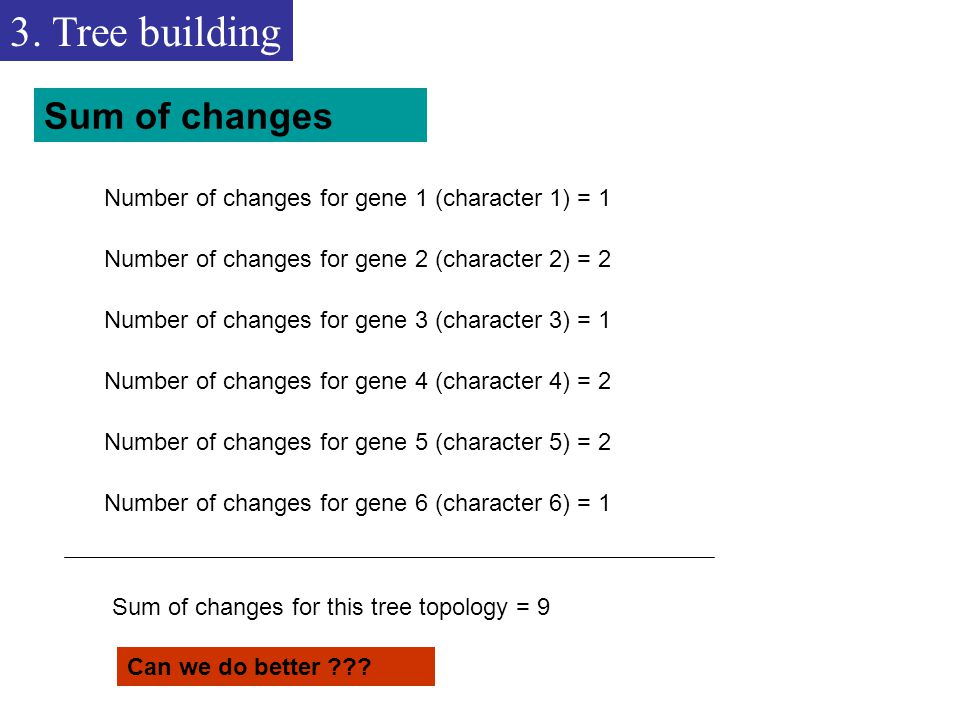 3. Tree building

Sum of changes

Number of changes for gene 1 (character 1) = 1

Number of changes for gene 2 (character 2) = 2

Number of changes for gene 3 (character 3) = 1

Number of changes for gene 4 (character 4) = 2

Number of changes for gene 5 (character 5) = 2

Number of changes for gene 6 (character 6) = 1

Sum of changes for this tree topology = 9

Can we do better ???